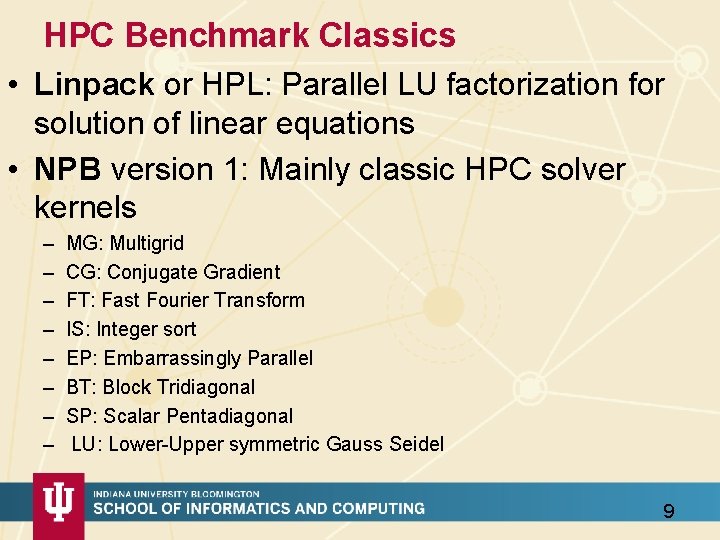 HPC Benchmark Classics

• Linpack or HPL: Parallel LU factorization for solution of linear equations
• NPB version 1: Mainly classic HPC solver kernels
– MG: Multigrid
– CG: Conjugate Gradient
– FT: Fast Fourier Transform
– IS: Integer sort
– EP: Embarrassingly Parallel
– BT: Block Tridiagonal
– SP: Scalar Pentadiagonal
– LU: Lower-Upper symmetric Gauss Seidel

INDIANA UNIVERSITY BLOOMINGTON
SCHOOL OF INFORMATICS AND COMPUTING
9